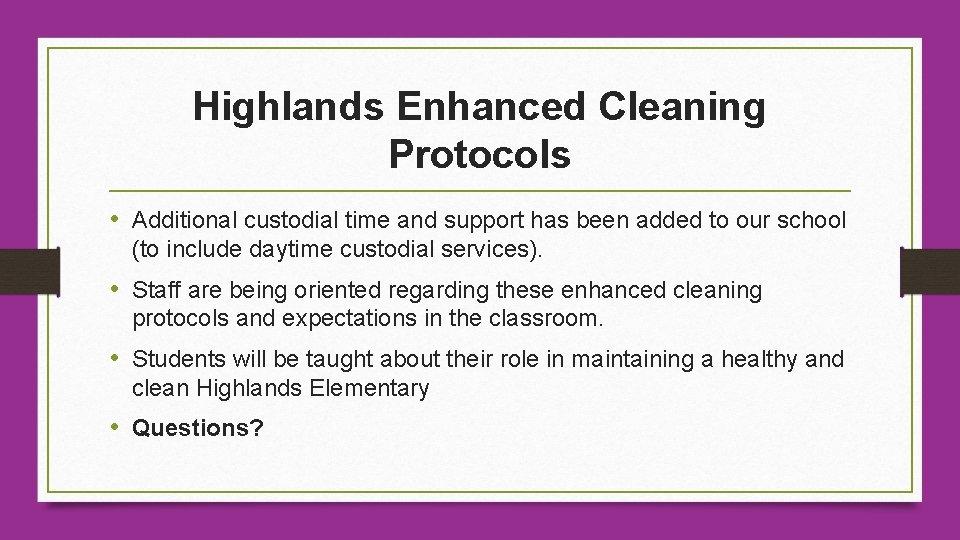 Highlands Enhanced Cleaning Protocols

• Additional custodial time and support has been added to our school (to include daytime custodial services).

• Staff are being oriented regarding these enhanced cleaning protocols and expectations in the classroom.

• Students will be taught about their role in maintaining a healthy and clean Highlands Elementary

• Questions?